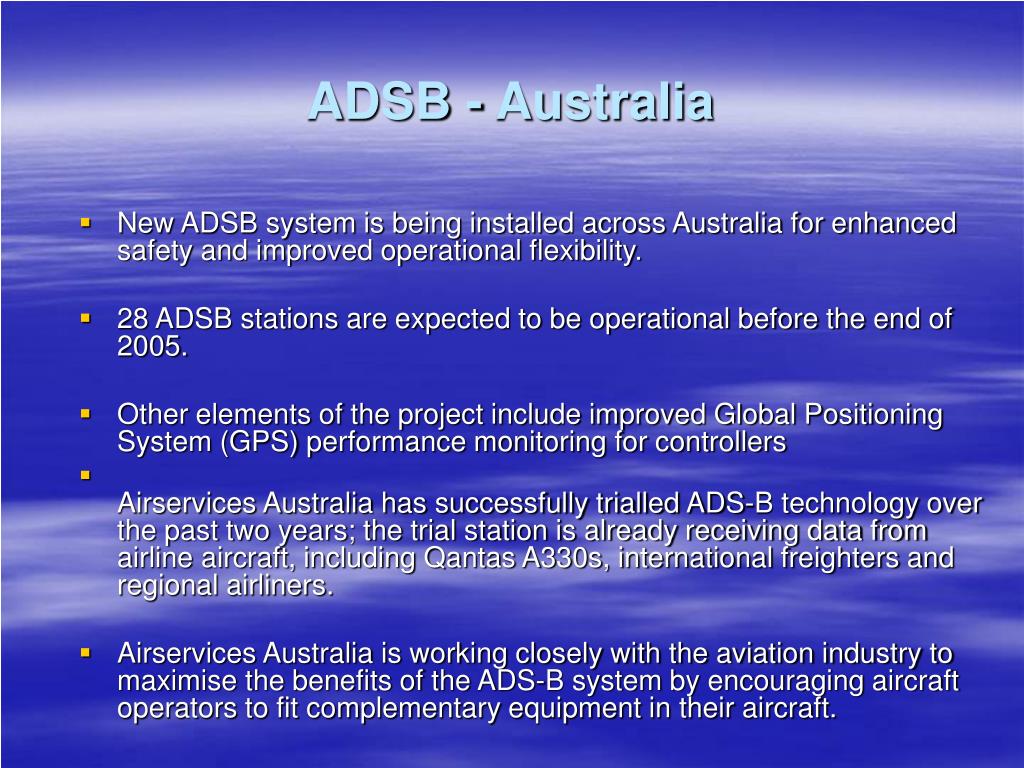 ADSB - Australia

▪ New ADSB system is being installed across Australia for enhanced safety and improved operational flexibility.

▪ 28 ADSB stations are expected to be operational before the end of 2005.

▪ Other elements of the project include improved Global Positioning System (GPS) performance monitoring for controllers

▪
Airservices Australia has successfully trialled ADS-B technology over the past two years; the trial station is already receiving data from airline aircraft, including Qantas A330s, international freighters and regional airliners.

▪ Airservices Australia is working closely with the aviation industry to maximise the benefits of the ADS-B system by encouraging aircraft operators to fit complementary equipment in their aircraft.